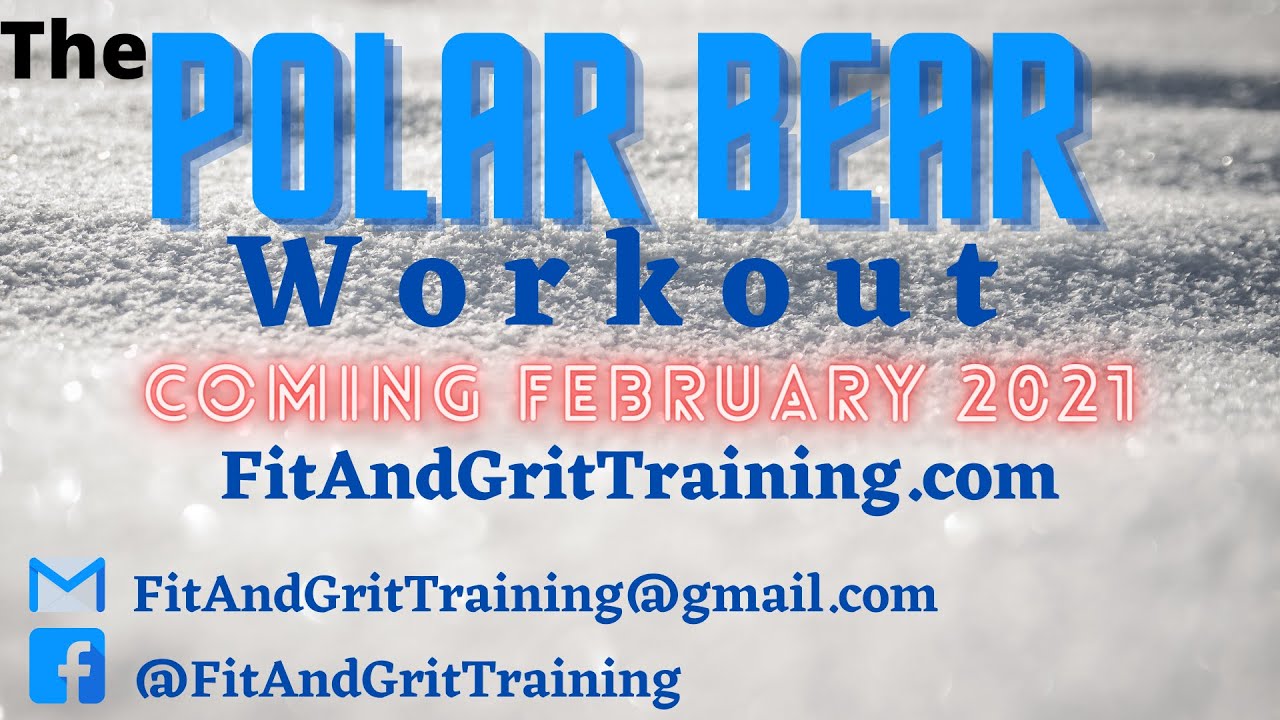 The POLAR BEAR
Workout

COMING FEBRUARY 2021

FitAndGritTraining.com

FitAndGritTraining@gmail.com

@FitAndGritTraining